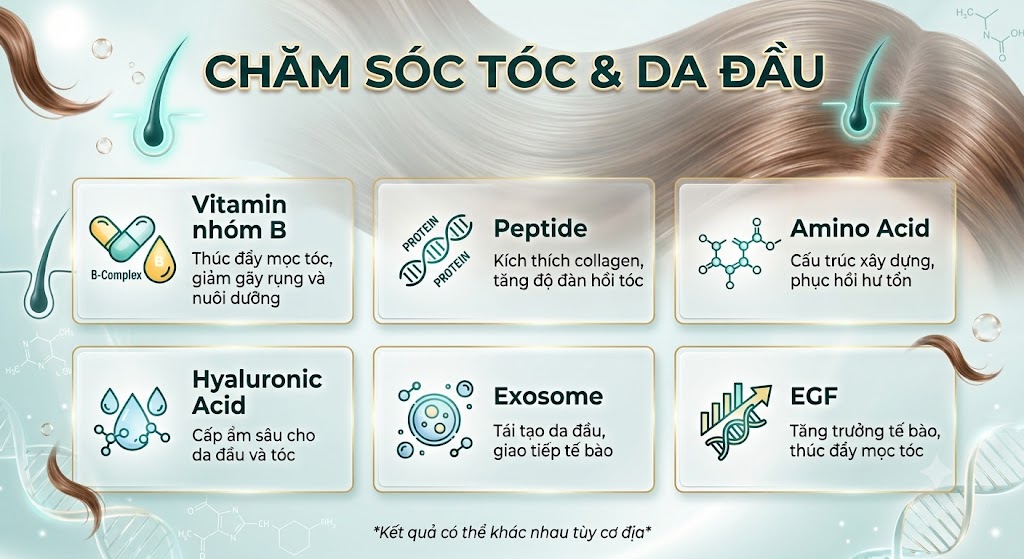 CHĂM SÓC TÓC & DA ĐẦU

B-Complex B

Vitamin nhóm B

Thúc đẩy mọc tóc, giảm gãy rụng và nuôi dưỡng

PROTEIN PROTEIN

Peptide

Kích thích collagen, tăng độ đàn hồi tóc

Amino Acid

Cấu trúc xây dựng, phục hồi hư tổn

Hyaluronic Acid

Cấp ẩm sâu cho da đầu và tóc

Exosome

Tái tạo da đầu, giao tiếp tế bào

EGF

Tăng trưởng tế bào, thúc đẩy mọc tóc

*Kết quả có thể khác nhau tùy cơ địa*